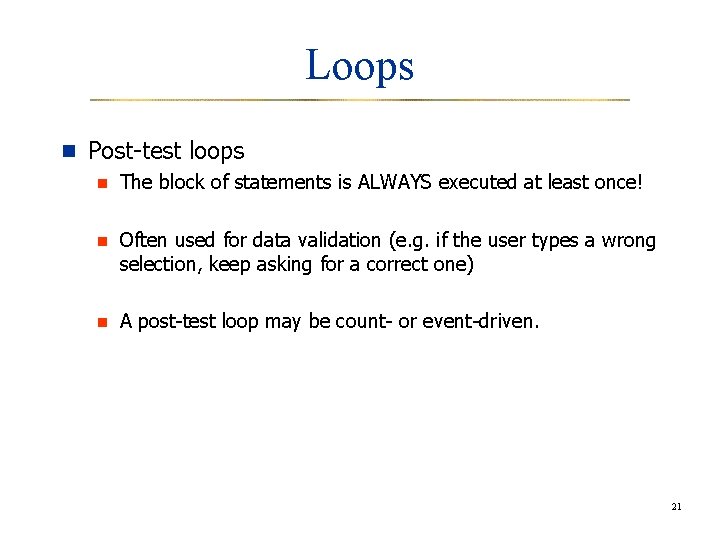 Loops

Post-test loops

The block of statements is ALWAYS executed at least once!

Often used for data validation (e.g. if the user types a wrong selection, keep asking for a correct one)

A post-test loop may be count- or event-driven.

21